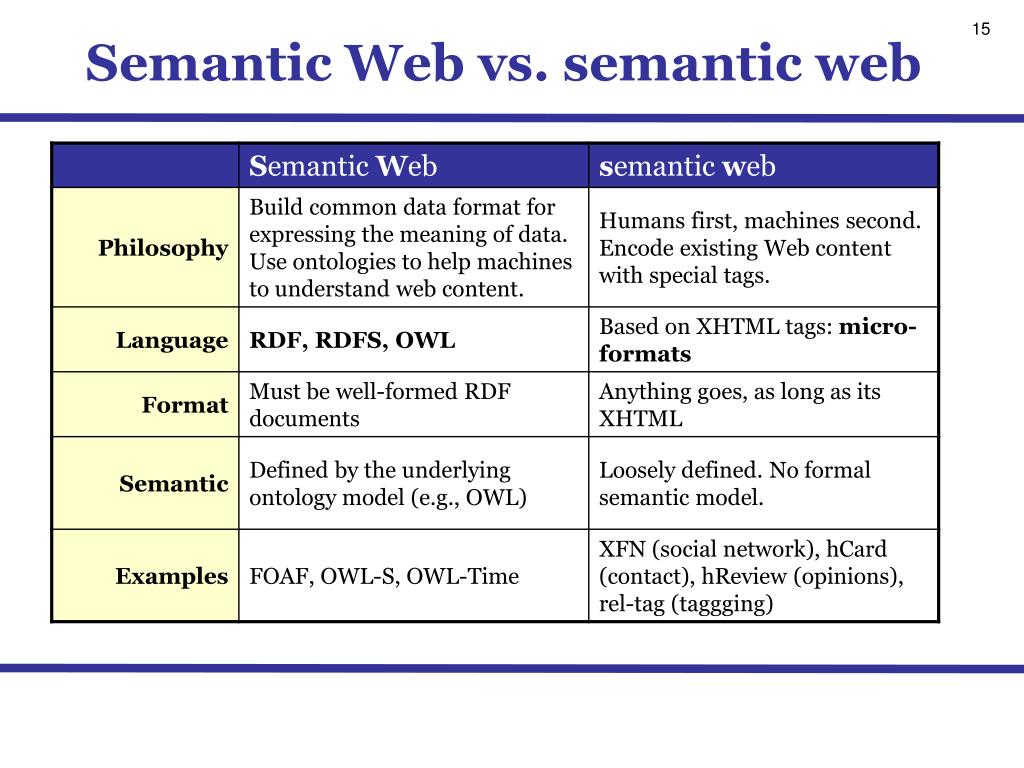 15

Semantic Web vs. semantic web

| | Semantic Web | semantic web |
|---|---|---|
| Philosophy | Build common data format for expressing the meaning of data. Use ontologies to help machines to understand web content. | Humans first, machines second. Encode existing Web content with special tags. |
| Language | RDF, RDFS, OWL | Based on XHTML tags: micro-formats |
| Format | Must be well-formed RDF documents | Anything goes, as long as its XHTML |
| Semantic | Defined by the underlying ontology model (e.g., OWL) | Loosely defined. No formal semantic model. |
| Examples | FOAF, OWL-S, OWL-Time | XFN (social network), hCard (contact), hReview (opinions), rel-tag (taggging) |